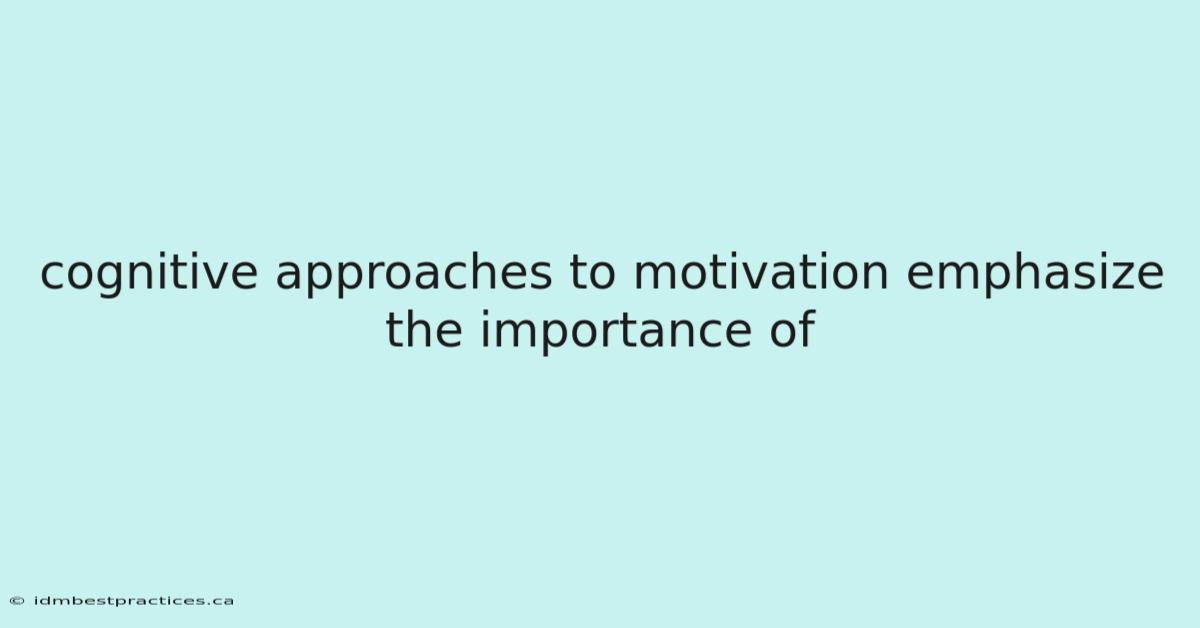 cognitive approaches to motivation emphasize the importance of

© idmbestpractices.ca